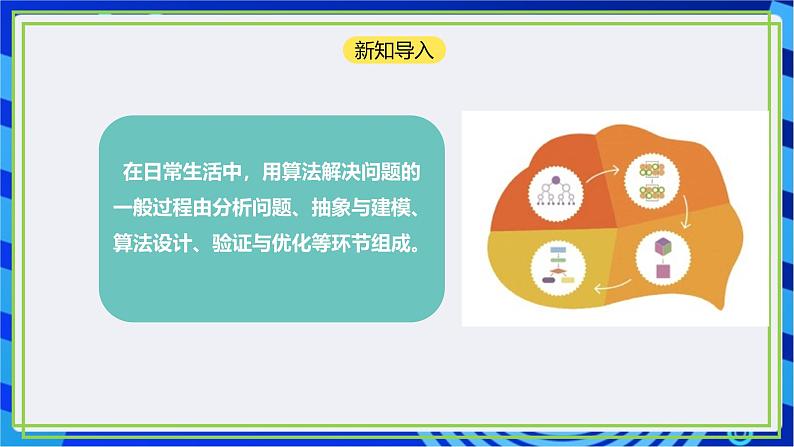 新知导入

在日常生活中，用算法解决问题的一般过程由分析问题、抽象与建模、算法设计、验证与优化等环节组成。